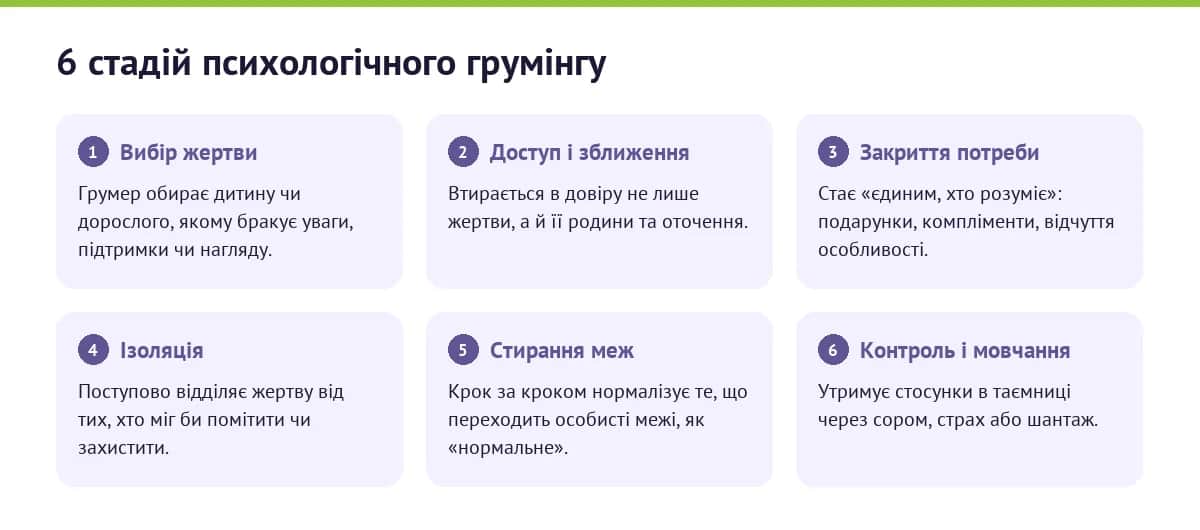 6 стадій психологічного грумінгу

1 Вибір жертви

Грумер обирає дитину чи дорослого, якому бракує уваги, підтримки чи нагляду.

2 Доступ і зближення

Втирається в довіру не лише жертви, а й її родини та оточення.

3 Закриття потреби

Стає «єдиним, хто розуміє»: подарунки, компліменти, відчуття особливості.

4 Ізоляція

Поступово відділяє жертву від тих, хто міг би помітити чи захистити.

5 Стирання меж

Крок за кроком нормалізує те, що переходить особисті межі, як «нормальне».

6 Контроль і мовчання

Утримує стосунки в таємниці через сором, страх або шантаж.